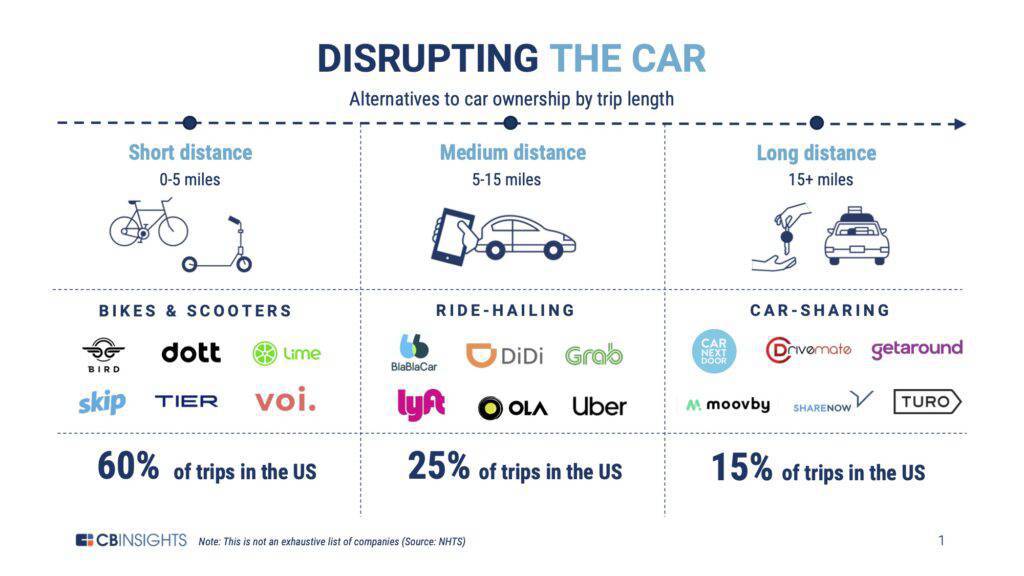 DISRUPTING THE CAR

Alternatives to car ownership by trip length

Short distance
0-5 miles

BIKES & SCOOTERS

BIRD dott Lime
skip TIER voi.

60% of trips in the US

Medium distance
5-15 miles

RIDE-HAILING

BlaBlaCar DiDi Grab
lyft OLA Uber

25% of trips in the US

Long distance
15+ miles

CAR-SHARING

CAR NEXT DOOR Drivemate getaround
moovby SHARENOW TURO

15% of trips in the US

CBINSIGHTS Note: This is not an exhaustive list of companies (Source: NHTS)

1